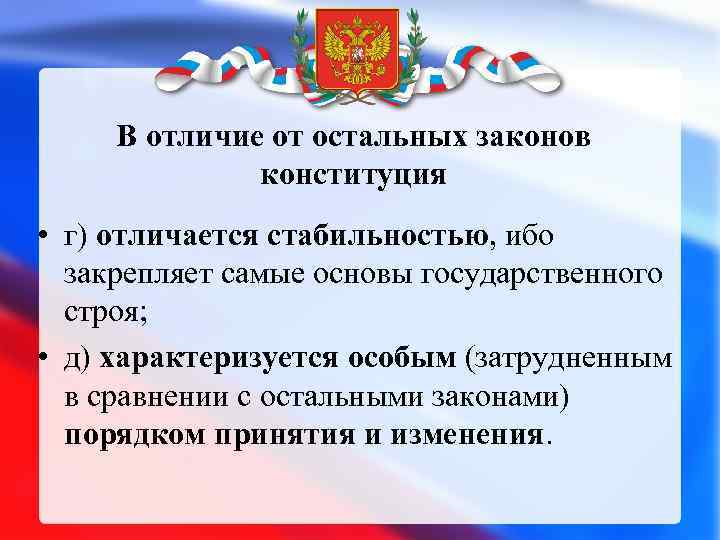 В отличие от остальных законов конституция

• г) отличается стабильностью, ибо закрепляет самые основы государственного строя;

• д) характеризуется особым (затрудненным в сравнении с остальными законами) порядком принятия и изменения.